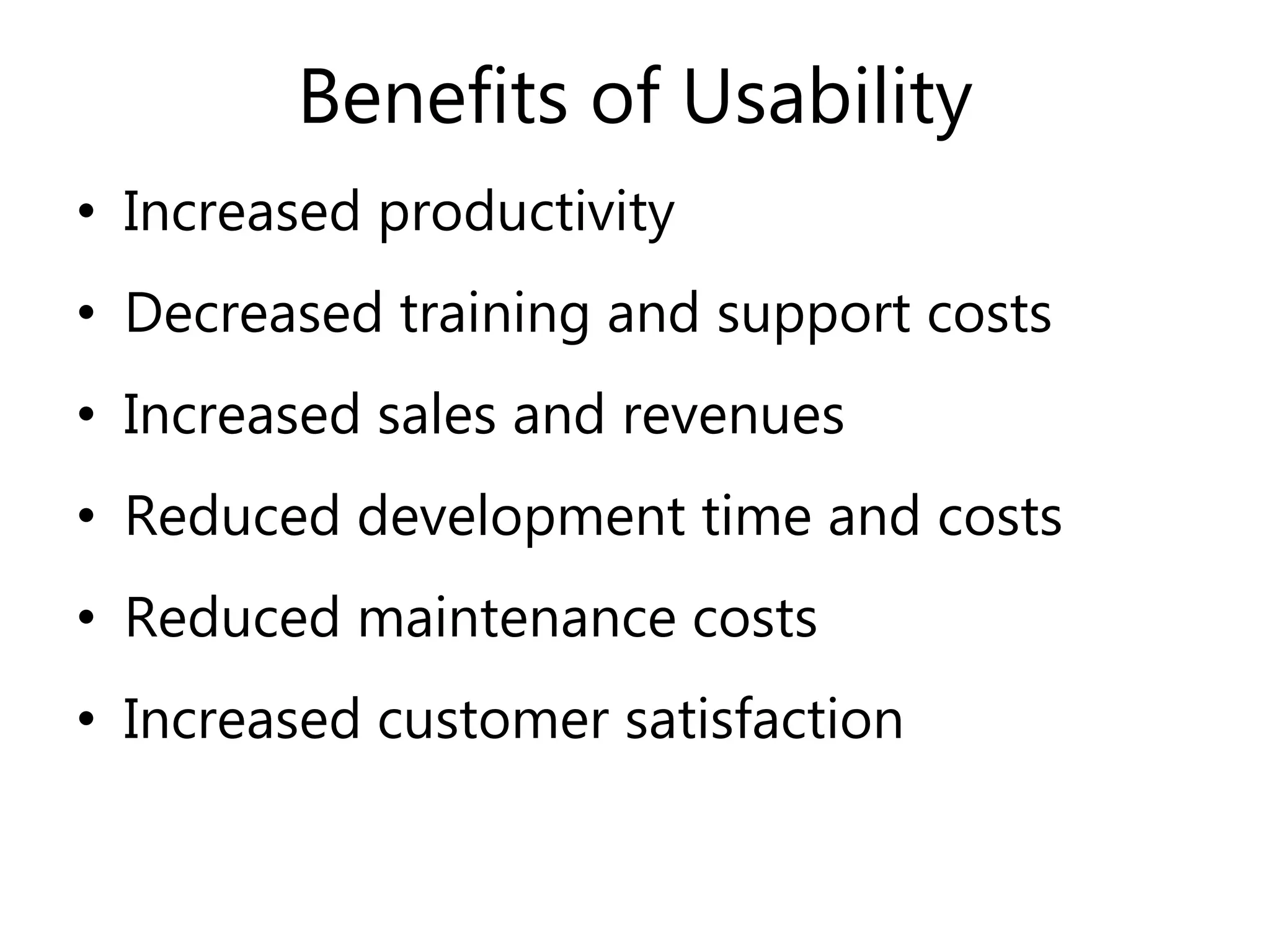 Benefits of Usability

• Increased productivity
• Decreased training and support costs
• Increased sales and revenues
• Reduced development time and costs
• Reduced maintenance costs
• Increased customer satisfaction